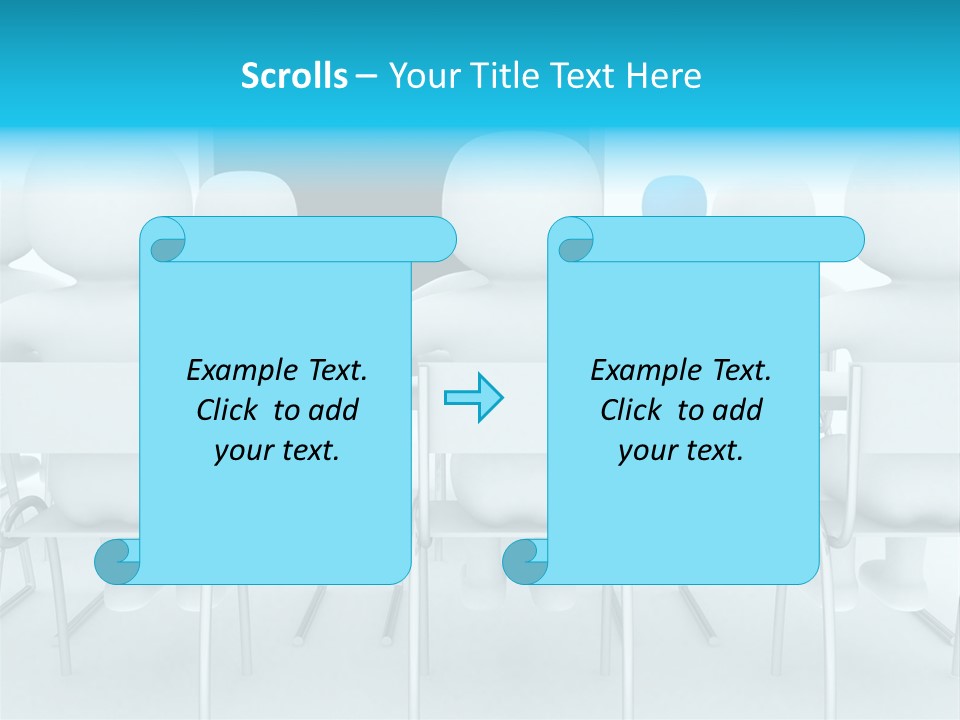 Scrolls – Your Title Text Here

Example Text. Click to add your text.

Example Text. Click to add your text.